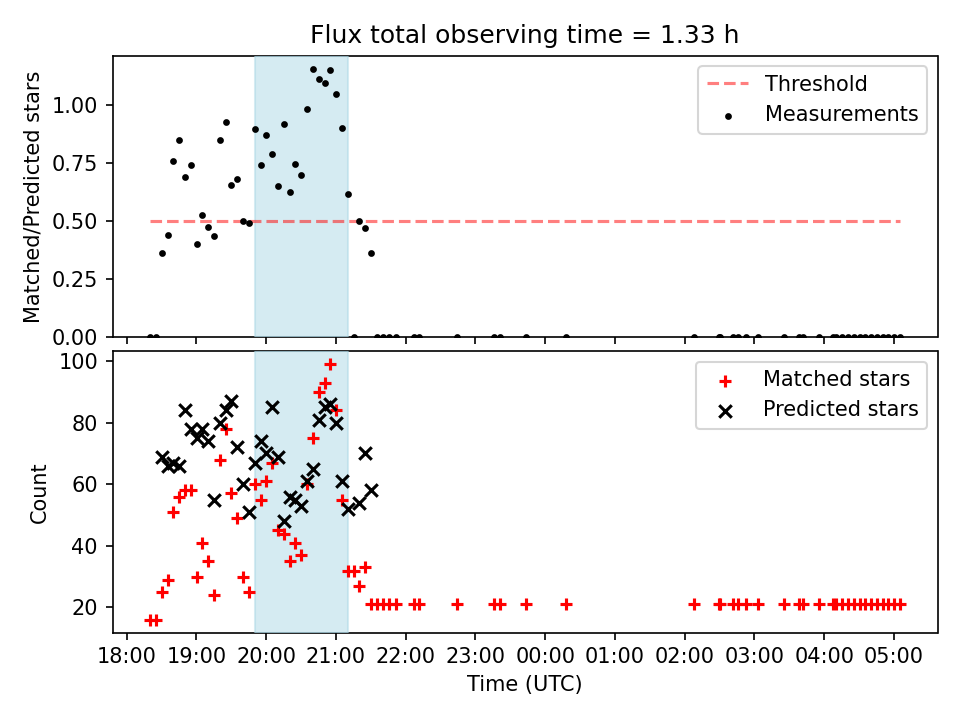 Flux total observing time = 1.33 h

Matched/Predicted stars

1.00
0.75
0.50
0.25
0.00

Threshold
Measurements

Count

100
80
60
40
20

Matched stars
Predicted stars

18:00 19:00 20:00 21:00 22:00 23:00 00:00 01:00 02:00 03:00 04:00 05:00

Time (UTC)